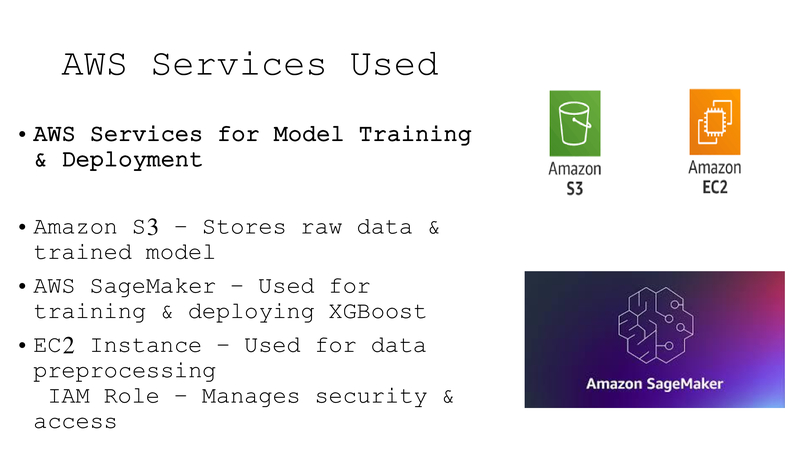 AWS Services Used

• AWS Services for Model Training & Deployment

• Amazon S3 – Stores raw data & trained model

• AWS SageMaker – Used for training & deploying XGBoost

• EC2 Instance – Used for data preprocessing
IAM Role – Manages security & access

Amazon S3

Amazon EC2

Amazon SageMaker